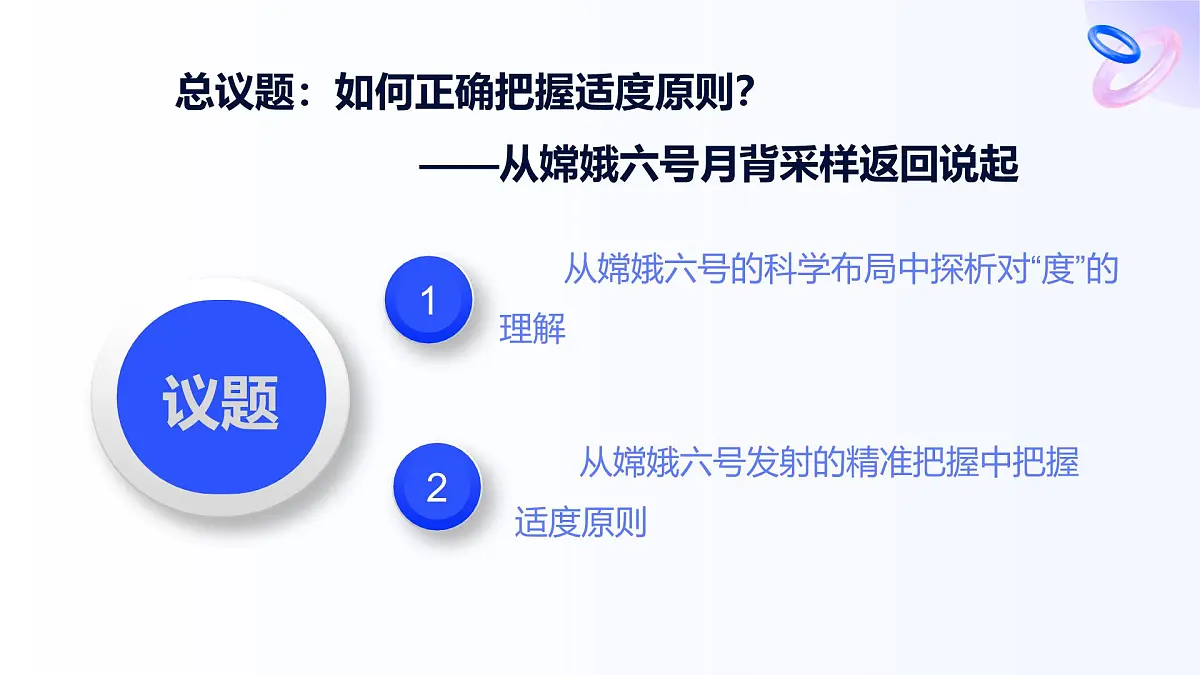 总议题：如何正确把握适度原则?

——从嫦娥六号月背采样返回说起

议题

1

从嫦娥六号的科学布局中探析对“度”的理解

2

从嫦娥六号发射的精准把握中把握适度原则